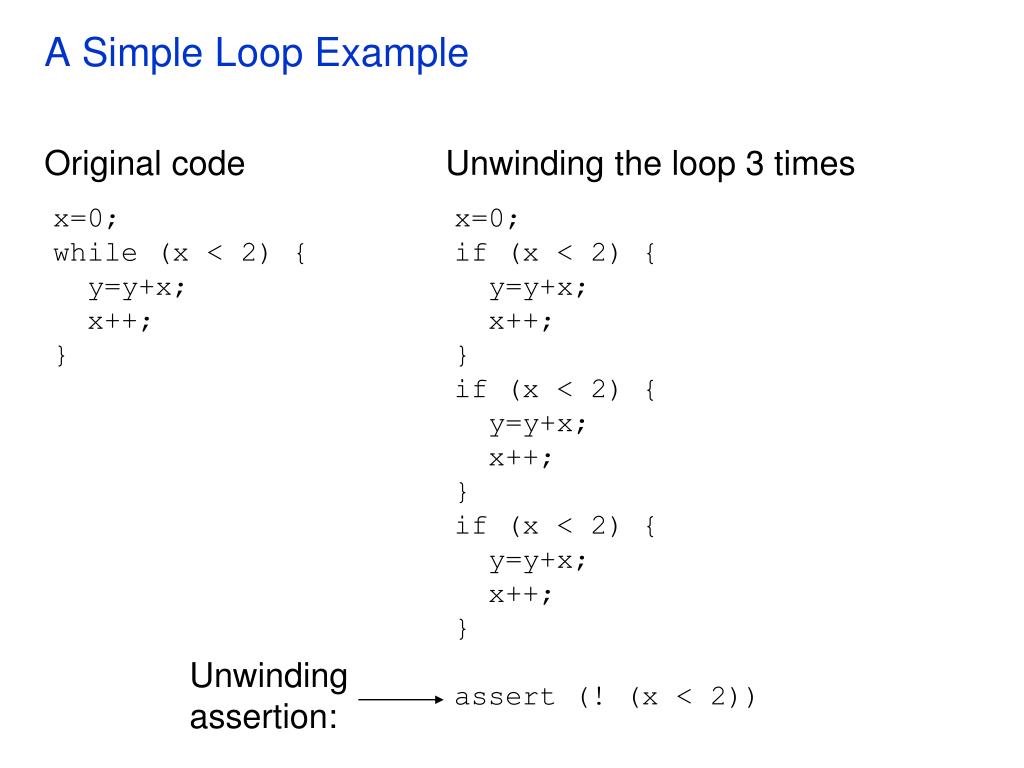 A Simple Loop Example

Original code

x=0;
while (x < 2) {
  y=y+x;
  x++;
}

Unwinding the loop 3 times

x=0;
if (x < 2) {
  y=y+x;
  x++;
}
if (x < 2) {
  y=y+x;
  x++;
}
if (x < 2) {
  y=y+x;
  x++;
}

Unwinding assertion:

assert (! (x < 2))